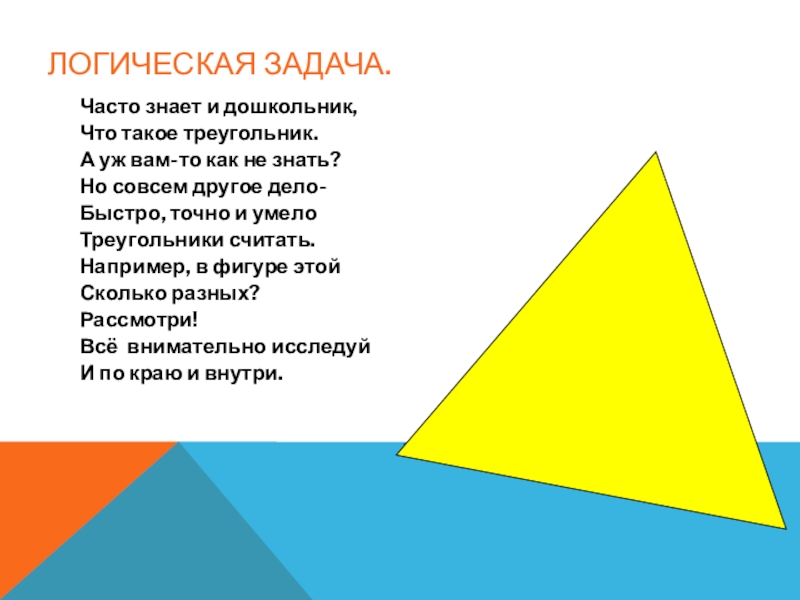 ЛОГИЧЕСКАЯ ЗАДАЧА.

Часто знает и дошкольник,
Что такое треугольник.
А уж вам-то как не знать?
Но совсем другое дело-
Быстро, точно и умело
Треугольники считать.
Например, в фигуре этой
Сколько разных?
Рассмотри!
Всё внимательно исследуй
И по краю и внутри.